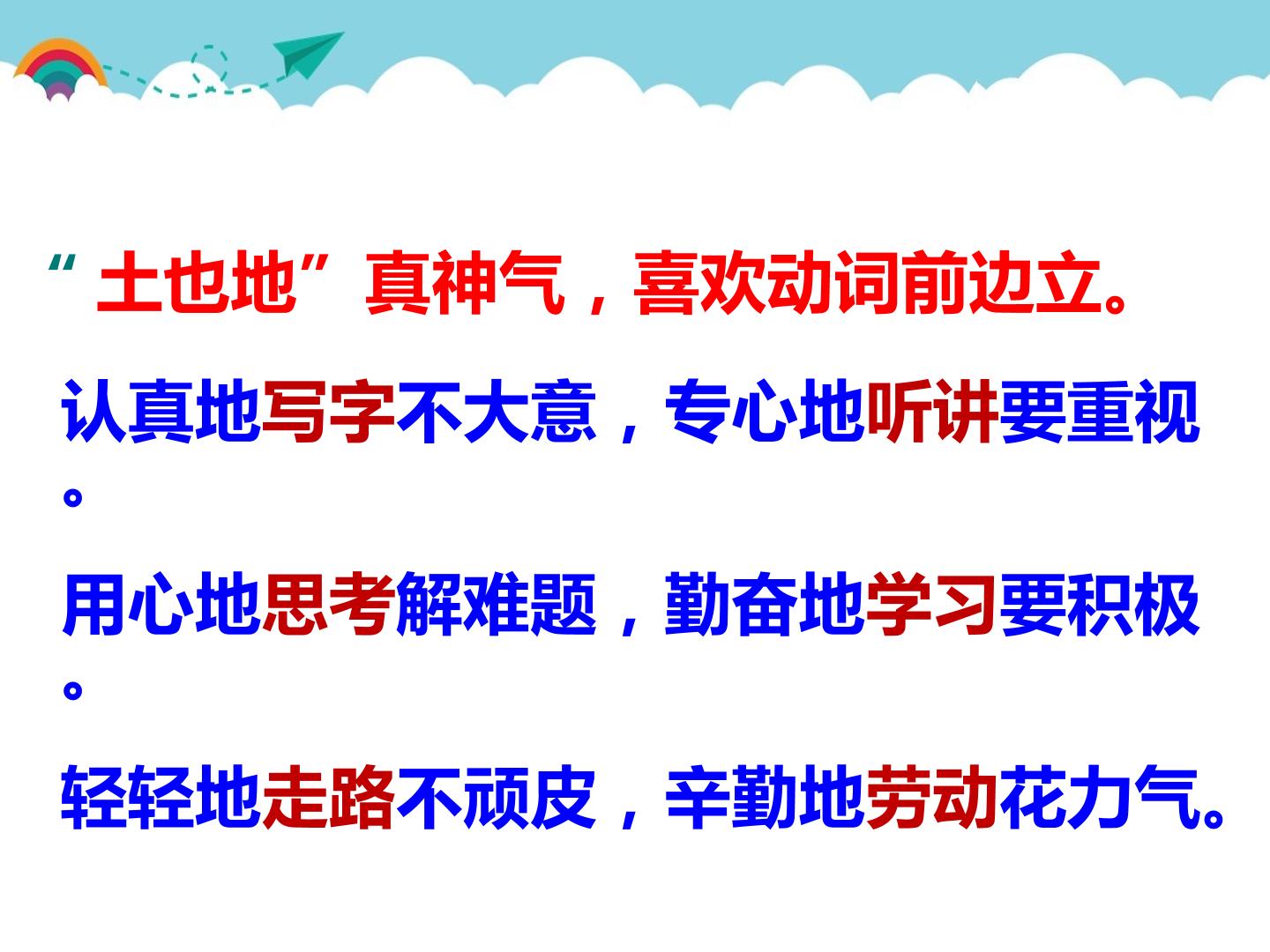 “土也地”真神气，喜欢动词前边立。

认真地写字不大意，专心地听讲要重视。

用心地思考解难题，勤奋地学习要积极。

轻轻地走路不顽皮，辛勤地劳动花力气。